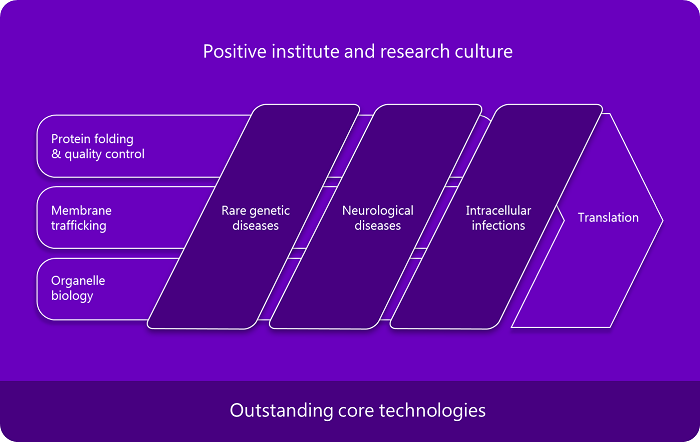 Positive institute and research culture

Protein folding & quality control

Membrane trafficking

Organelle biology

Rare genetic diseases

Neurological diseases

Intracellular infections

Translation

Outstanding core technologies